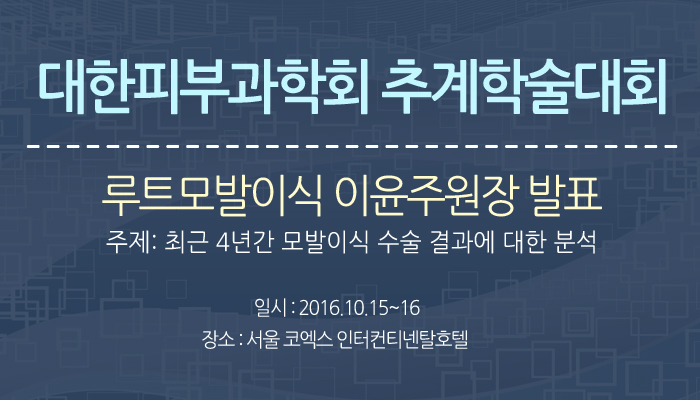 대한피부과학회 추계학술대회

루트모발이식 이윤주원장 발표

주제: 최근 4년간 모발이식 수술 결과에 대한 분석

일시 : 2016.10.15~16

장소 : 서울 코엑스 인터컨티넨탈호텔